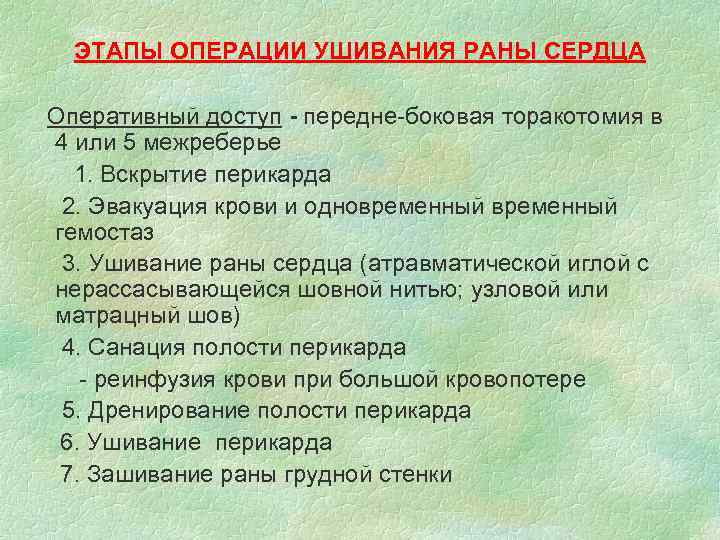 ЭТАПЫ ОПЕРАЦИИ УШИВАНИЯ РАНЫ СЕРДЦА

Оперативный доступ - передне-боковая торакотомия в 4 или 5 межреберье

1. Вскрытие перикарда

2. Эвакуация крови и одновременный временный гемостаз

3. Ушивание раны сердца (атравматической иглой с нерассасывающейся шовной нитью; узловой или матрацный шов)

4. Санация полости перикарда

- реинфузия крови при большой кровопотере

5. Дренирование полости перикарда

6. Ушивание перикарда

7. Зашивание раны грудной стенки